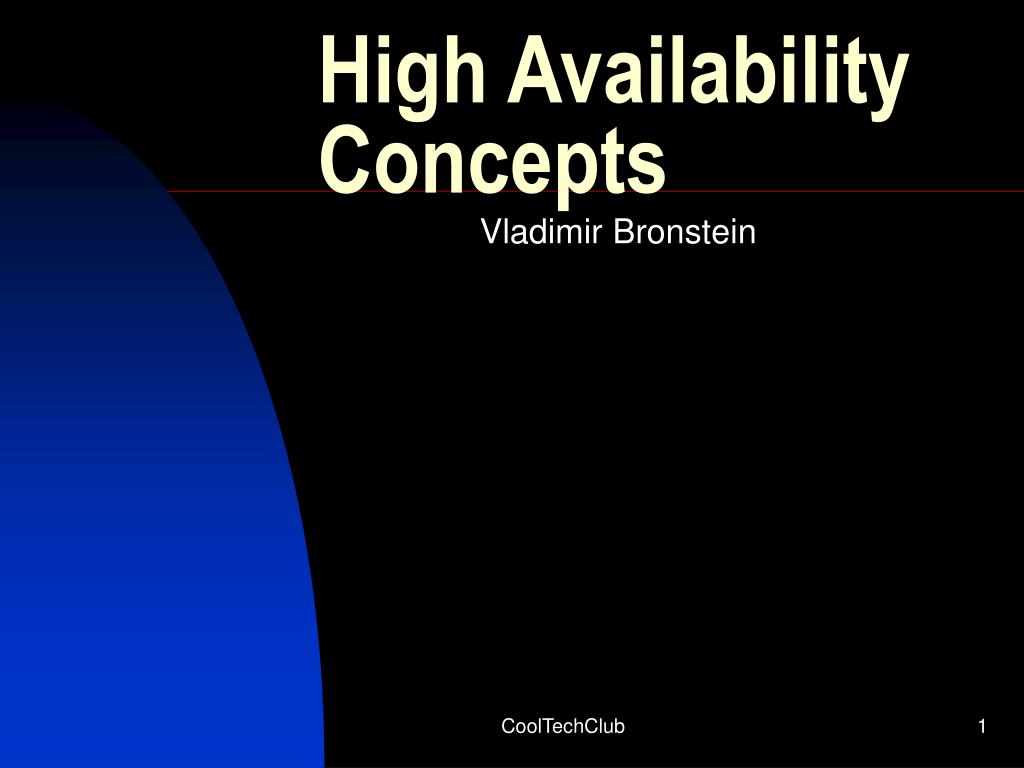 High Availability Concepts

Vladimir Bronstein

CoolTechClub

1